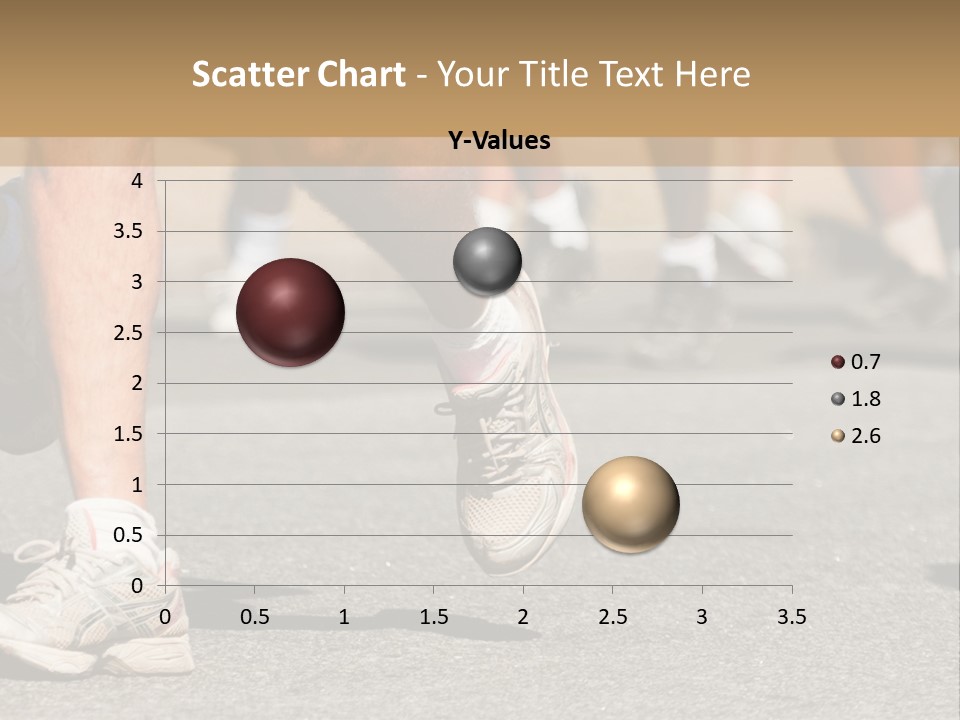 Scatter Chart - Your Title Text Here

Y-Values

4
3.5
3
2.5
2
1.5
1
0.5
0

0 0.5 1 1.5 2 2.5 3 3.5

0.7
1.8
2.6